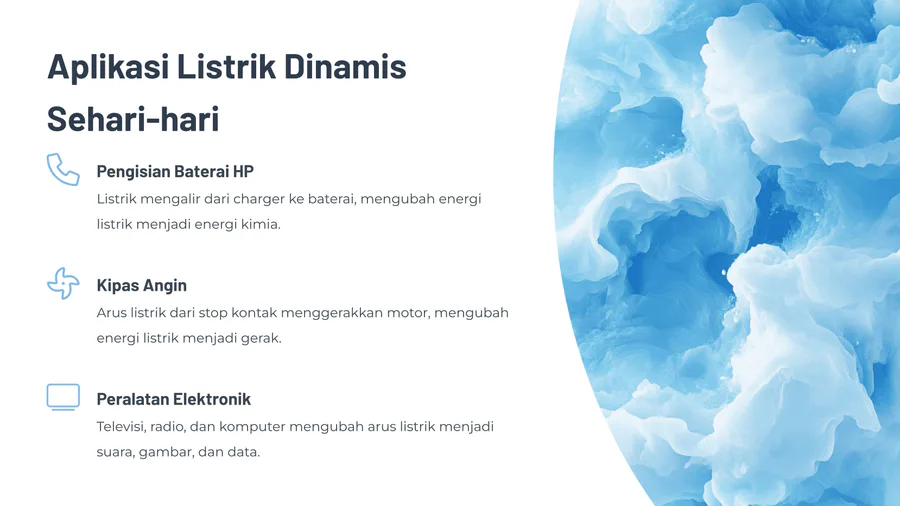 Aplikasi Listrik Dinamis Sehari-hari

Pengisian Baterai HP

Listrik mengalir dari charger ke baterai, mengubah energi listrik menjadi energi kimia.

Kipas Angin

Arus listrik dari stop kontak menggerakkan motor, mengubah energi listrik menjadi gerak.

Peralatan Elektronik

Televisi, radio, dan komputer mengubah arus listrik menjadi suara, gambar, dan data.